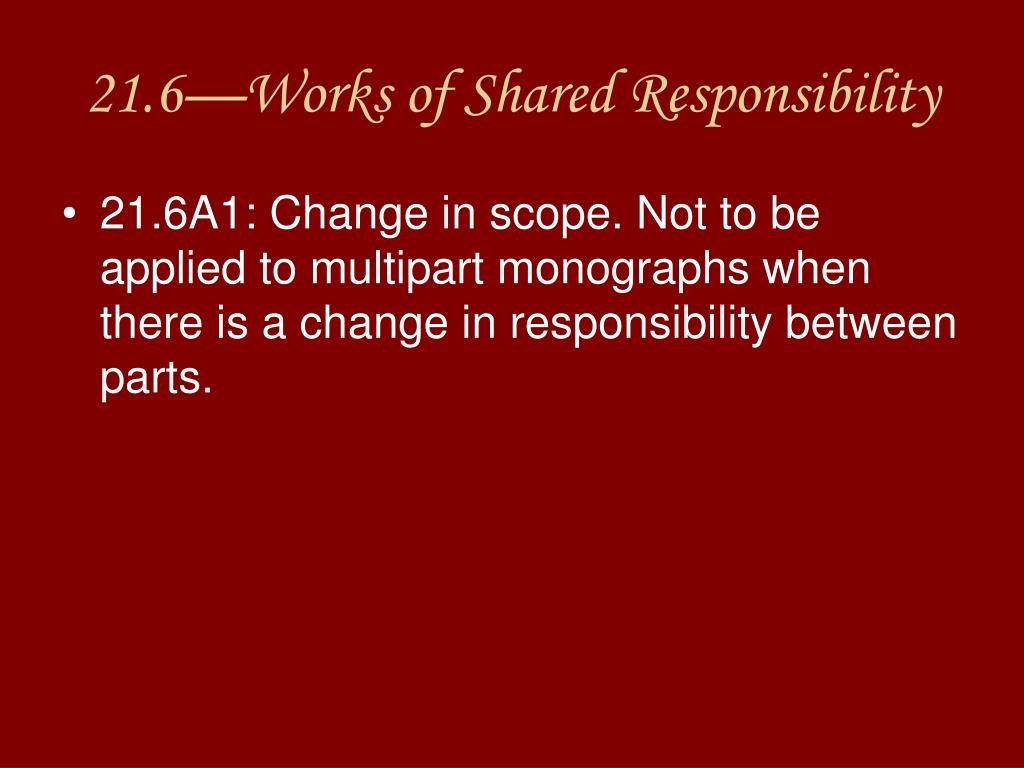 21.6—Works of Shared Responsibility

• 21.6A1: Change in scope. Not to be applied to multipart monographs when there is a change in responsibility between parts.